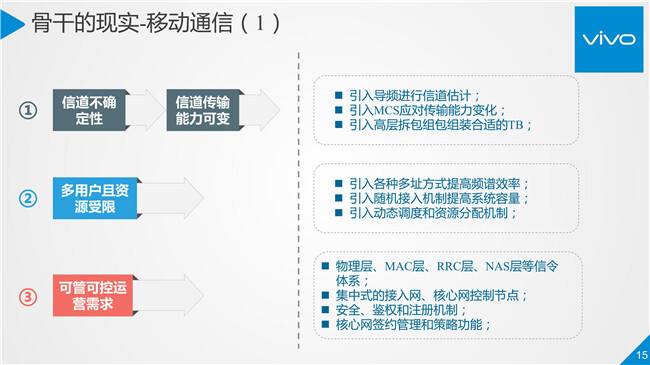 骨干的现实-移动通信（1）

vivo

①

信道不确定性

信道传输能力可变

■ 引入导频进行信道估计；
■ 引入MCS应对传输能力变化；
■ 引入高层拆包组包组装合适的TB；

②

多用户且资源受限

■ 引入各种多址方式提高频谱效率；
■ 引入随机接入机制提高系统容量；
■ 引入动态调度和资源分配机制；

③

可管可控运营需求

■ 物理层、MAC层、RRC层、NAS层等信令体系；
■ 集中式的接入网、核心网控制节点；
■ 安全、鉴权和注册机制；
■ 核心网签约管理和策略功能；

15